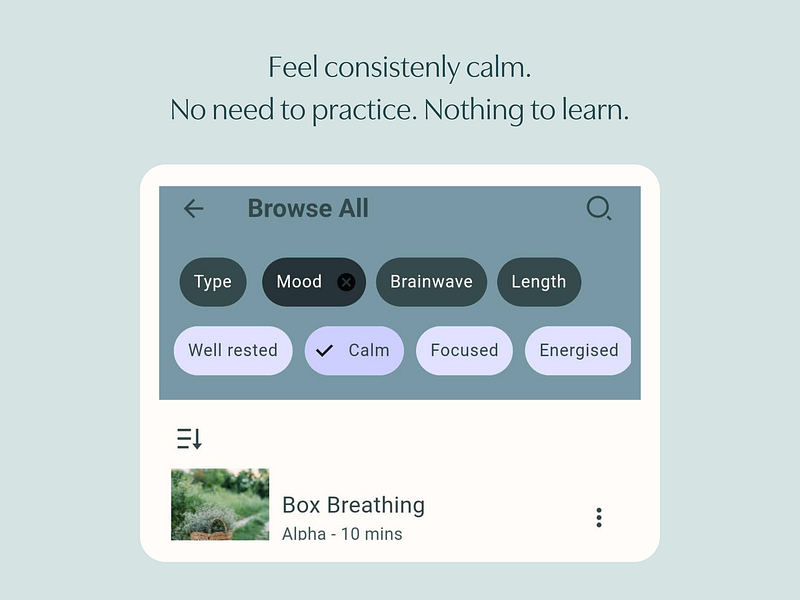 Feel consistenly calm.
No need to practice. Nothing to learn.

Browse All

Type
Mood
Brainwave
Length

Well rested
Calm
Focused
Energised

Box Breathing
Alpha - 10 mins